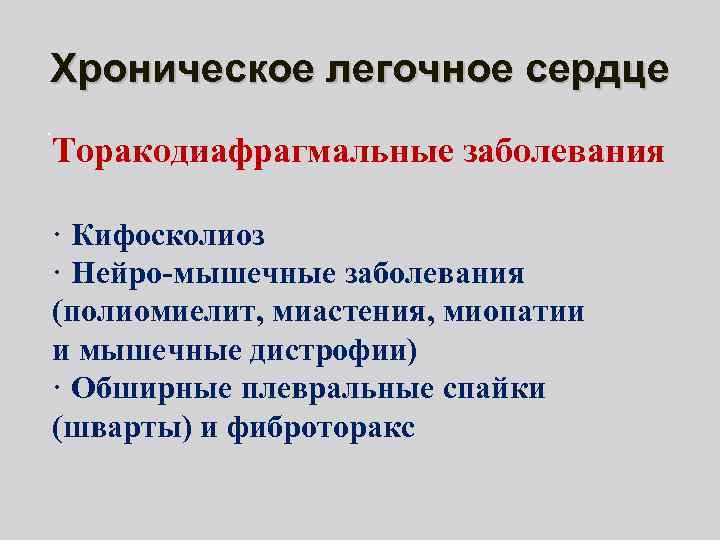 Хроническое легочное сердце

Торакодиафрагмальные заболевания

· Кифосколиоз
· Нейро-мышечные заболевания (полиомиелит, миастения, миопатии и мышечные дистрофии)
· Обширные плевральные спайки (шварты) и фиброторакс